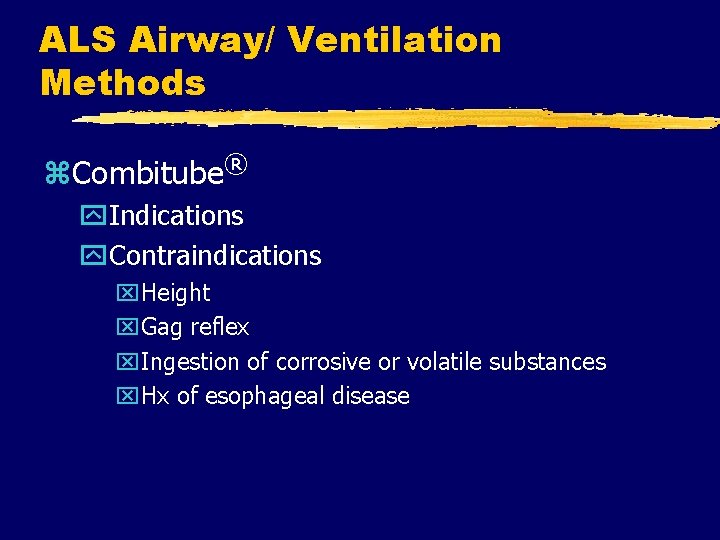 ALS Airway/ Ventilation Methods

Combitube®

Indications

Contraindications

Height

Gag reflex

Ingestion of corrosive or volatile substances

Hx of esophageal disease